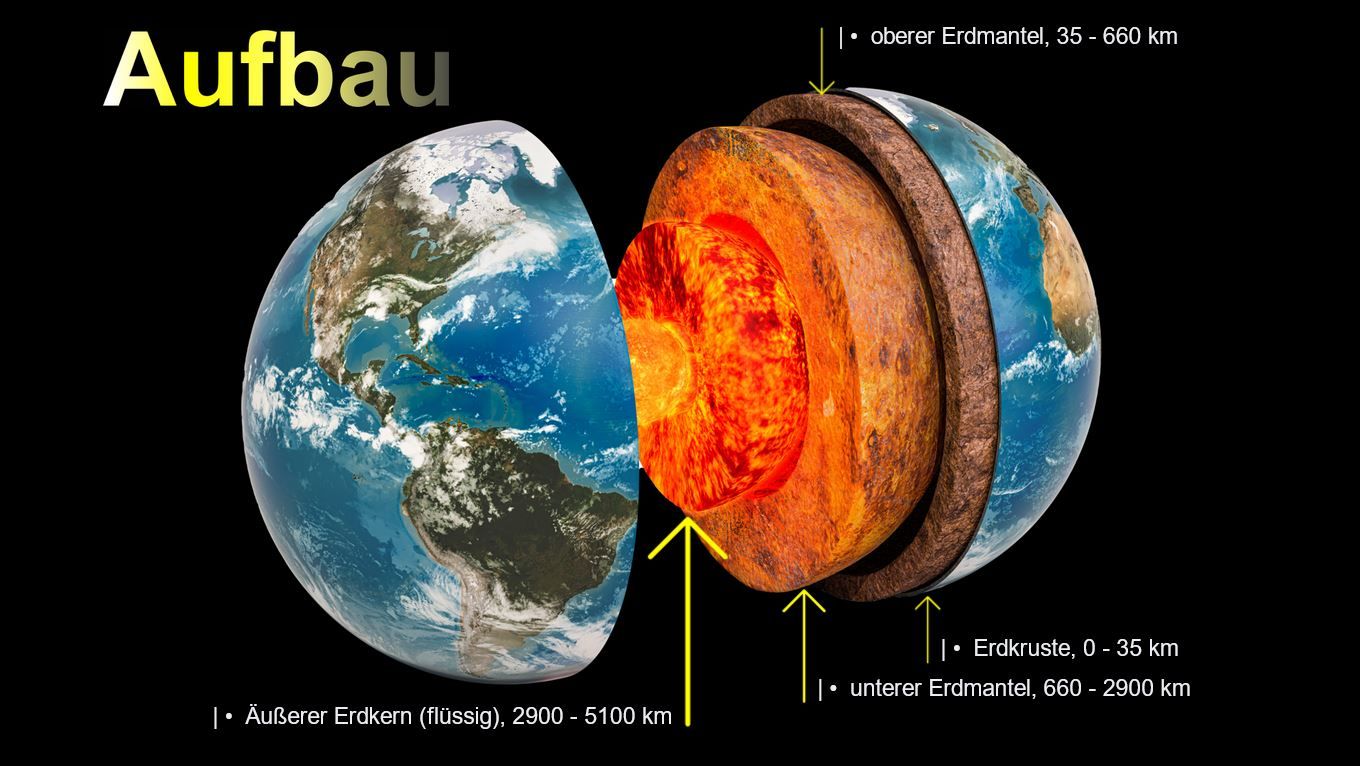 Aufbau

| • oberer Erdmantel, 35 - 660 km

| • Erdkruste, 0 - 35 km

| • unterer Erdmantel, 660 - 2900 km

| • Äußerer Erdkern (flüssig), 2900 - 5100 km